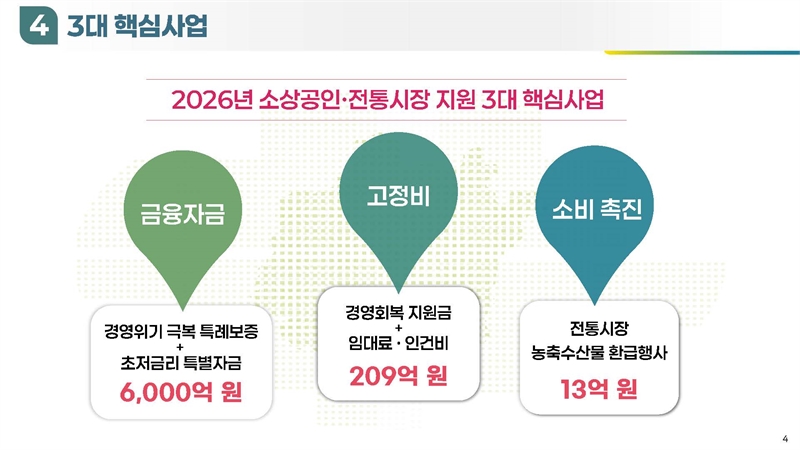 4 3대 핵심사업

2026년 소상공인·전통시장 지원 3대 핵심사업

금융자금

경영위기 극복 특례보증
+
초저금리 특별자금
6,000억 원

고정비

경영회복 지원금
+
임대료 · 인건비
209억 원

소비 촉진

전통시장
농축수산물 환급행사
13억 원

4